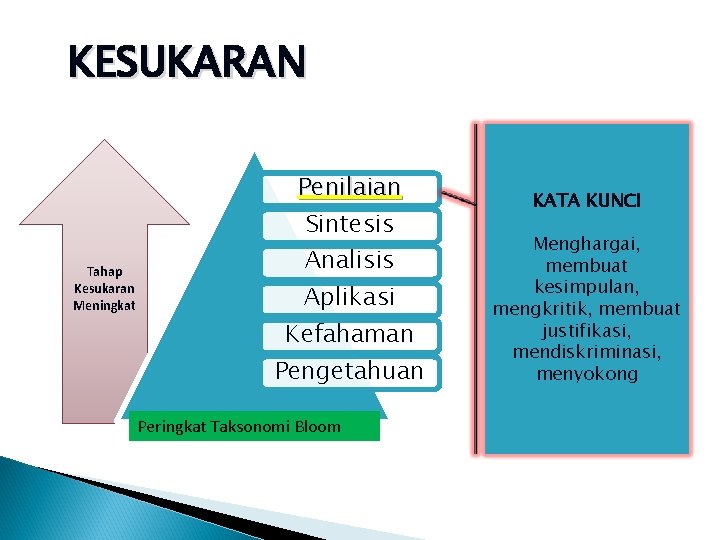 KESUKARAN

Tahap Kesukaran Meningkat

Penilaian
Sintesis
Analisis
Aplikasi
Kefahaman
Pengetahuan

Peringkat Taksonomi Bloom

KATA KUNCI

Menghargai, membuat kesimpulan, mengkritik, membuat justifikasi, mendiskriminasi, menyokong